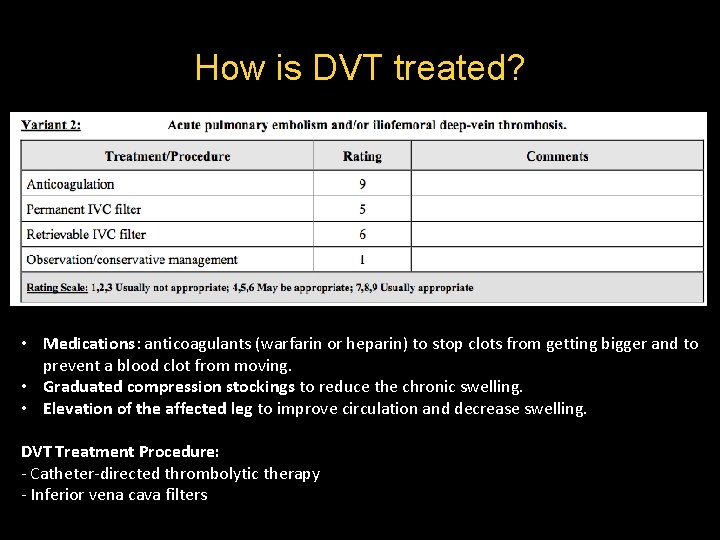 How is DVT treated?

Variant 2: Acute pulmonary embolism and/or iliofemoral deep-vein thrombosis.

| Treatment/Procedure | Rating | Comments |
|---|---|---|
| Anticoagulation | 9 | |
| Permanent IVC filter | 5 | |
| Retrievable IVC filter | 6 | |
| Observation/conservative management | 1 | |

Rating Scale: 1,2,3 Usually not appropriate; 4,5,6 May be appropriate; 7,8,9 Usually appropriate

• Medications: anticoagulants (warfarin or heparin) to stop clots from getting bigger and to prevent a blood clot from moving.
• Graduated compression stockings to reduce the chronic swelling.
• Elevation of the affected leg to improve circulation and decrease swelling.

DVT Treatment Procedure:
- Catheter-directed thrombolytic therapy
- Inferior vena cava filters